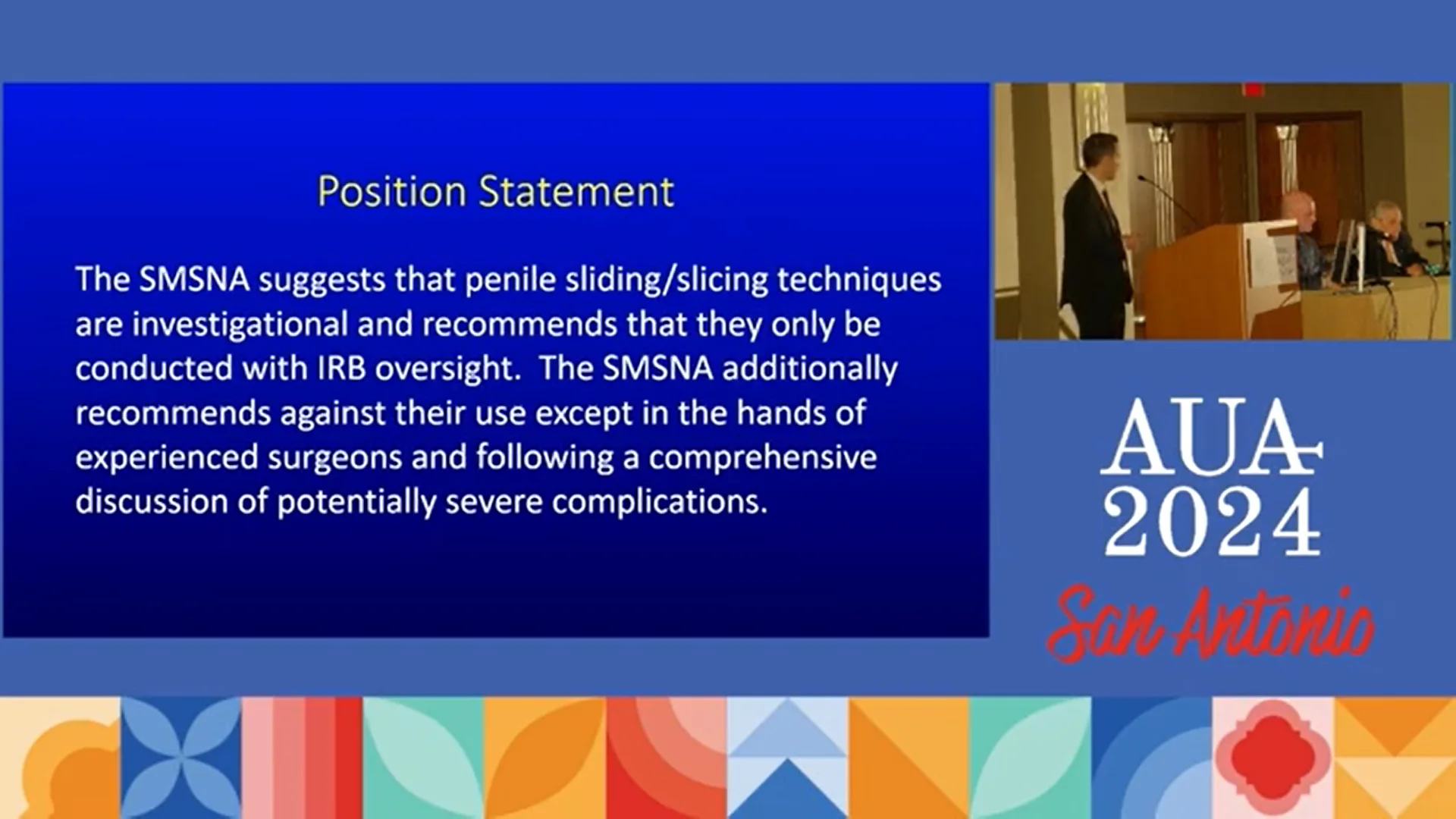 Position Statement

The SMSNA suggests that penile sliding/slicing techniques are investigational and recommends that they only be conducted with IRB oversight. The SMSNA additionally recommends against their use except in the hands of experienced surgeons and following a comprehensive discussion of potentially severe complications.

AUA 2024
San Antonio